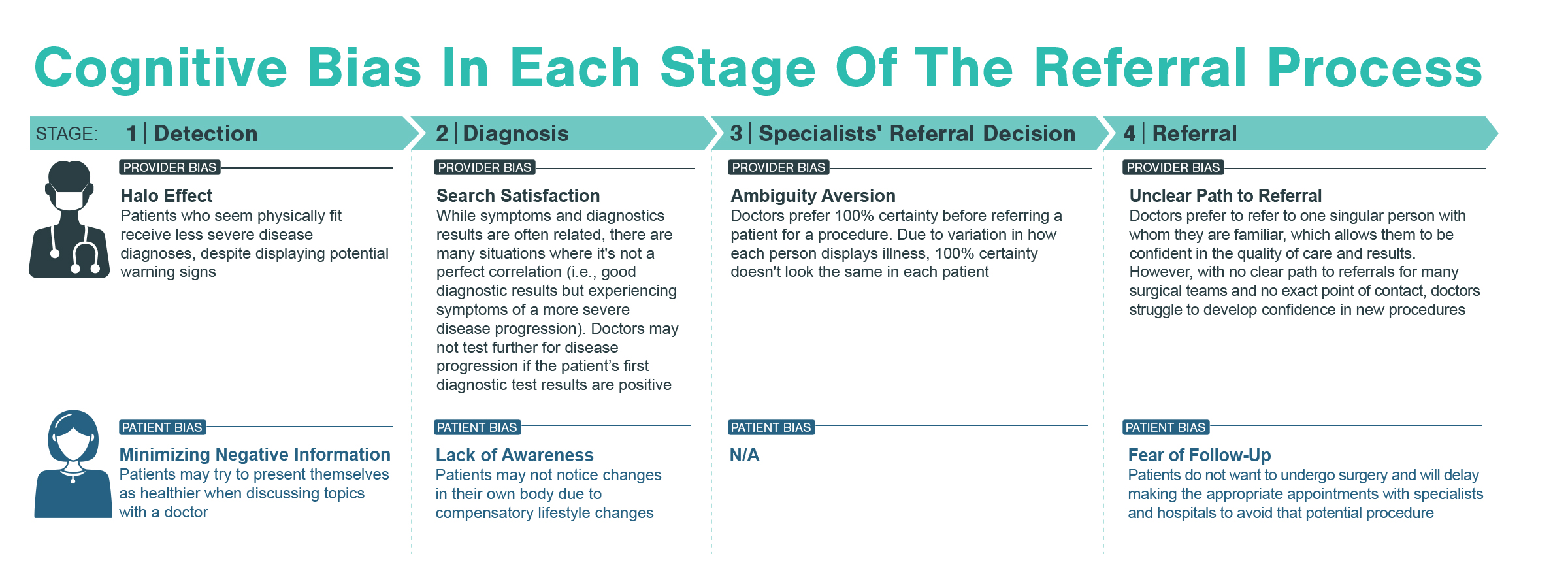 Cognitive Bias In Each Stage Of The Referral Process

STAGE: 1 | Detection

PROVIDER BIAS

Halo Effect
Patients who seem physically fit receive less severe disease diagnoses, despite displaying potential warning signs

PATIENT BIAS

Minimizing Negative Information
Patients may try to present themselves as healthier when discussing topics with a doctor

2 | Diagnosis

PROVIDER BIAS

Search Satisfaction
While symptoms and diagnostics results are often related, there are many situations where it's not a perfect correlation (i.e., good diagnostic results but experiencing symptoms of a more severe disease progression). Doctors may not test further for disease progression if the patient's first diagnostic test results are positive

PATIENT BIAS

Lack of Awareness
Patients may not notice changes in their own body due to compensatory lifestyle changes

3 | Specialists' Referral Decision

PROVIDER BIAS

Ambiguity Aversion
Doctors prefer 100% certainty before referring a patient for a procedure. Due to variation in how each person displays illness, 100% certainty doesn't look the same in each patient

PATIENT BIAS

N/A

4 | Referral

PROVIDER BIAS

Unclear Path to Referral
Doctors prefer to refer to one singular person with whom they are familiar, which allows them to be confident in the quality of care and results. However, with no clear path to referrals for many surgical teams and no exact point of contact, doctors struggle to develop confidence in new procedures

PATIENT BIAS

Fear of Follow-Up
Patients do not want to undergo surgery and will delay making the appropriate appointments with specialists and hospitals to avoid that potential procedure